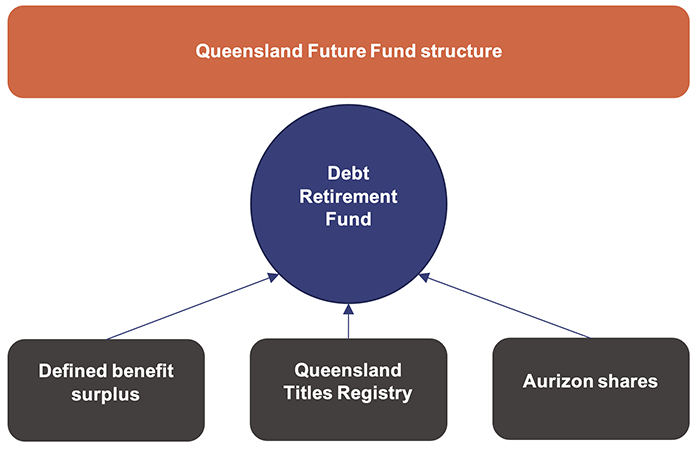 Queensland Future Fund structure

Debt Retirement Fund

Defined benefit surplus

Queensland Titles Registry

Aurizon shares